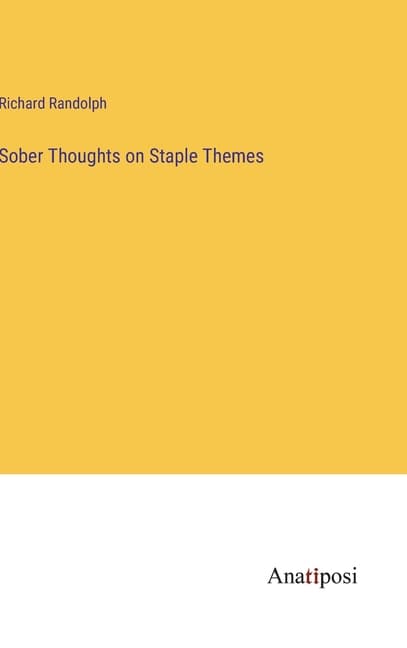 Richard Randolph

Sober Thoughts on Staple Themes

Anatiposi